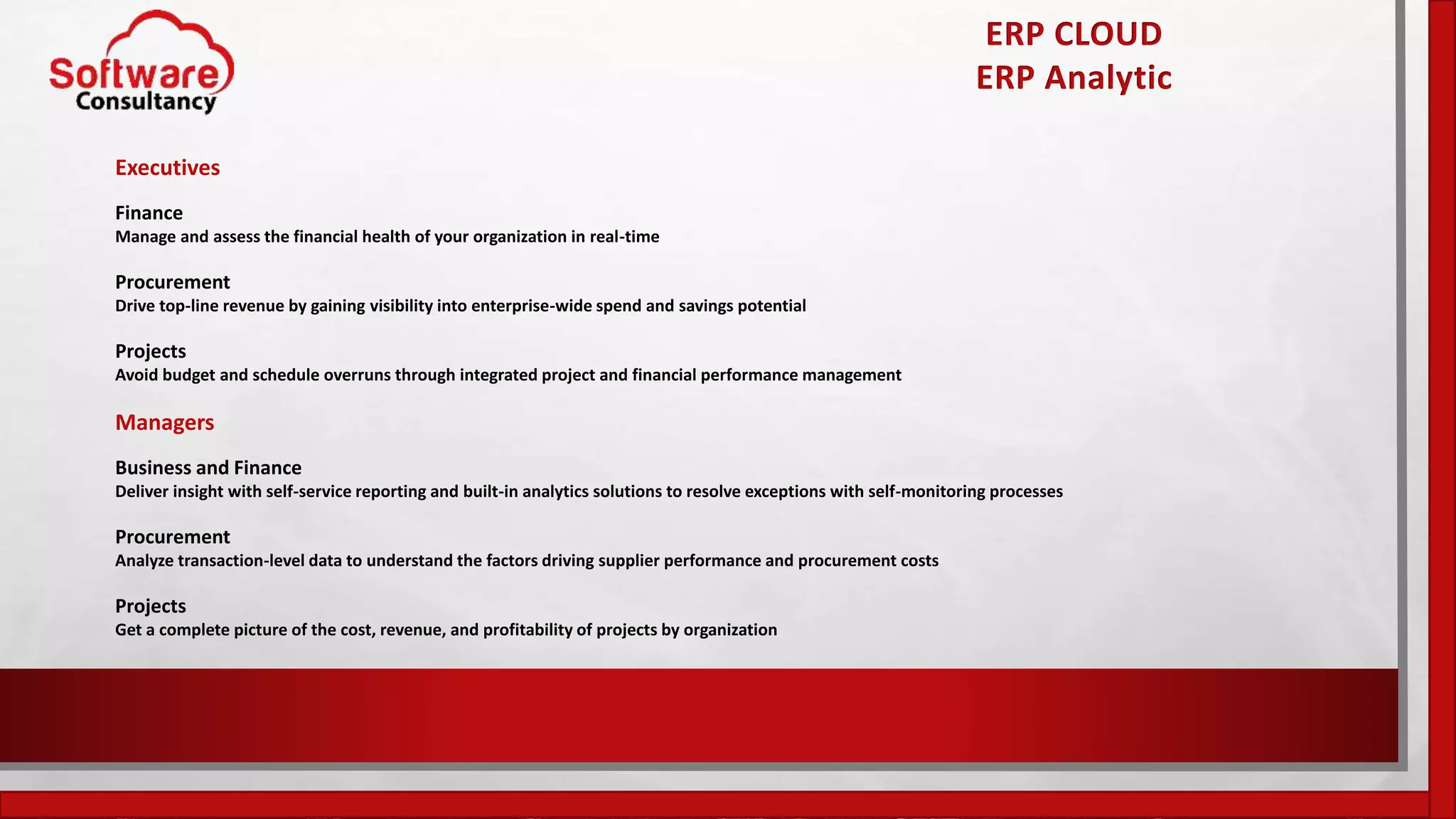 Software Consultancy

ERP CLOUD
ERP Analytic

Executives

Finance
Manage and assess the financial health of your organization in real-time

Procurement
Drive top-line revenue by gaining visibility into enterprise-wide spend and savings potential

Projects
Avoid budget and schedule overruns through integrated project and financial performance management

Managers

Business and Finance
Deliver insight with self-service reporting and built-in analytics solutions to resolve exceptions with self-monitoring processes

Procurement
Analyze transaction-level data to understand the factors driving supplier performance and procurement costs

Projects
Get a complete picture of the cost, revenue, and profitability of projects by organization